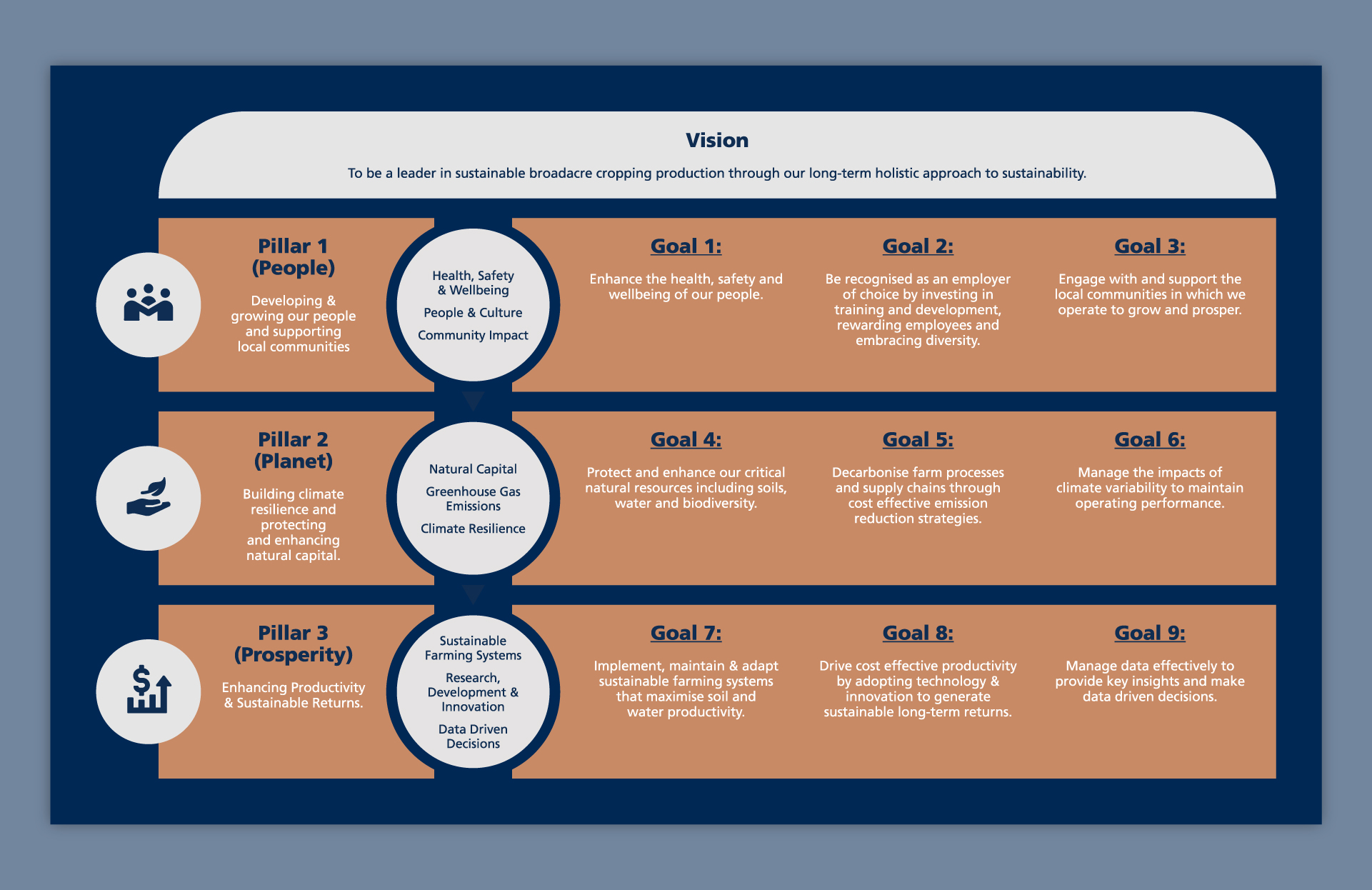 Vision

To be a leader in sustainable broadacre cropping production through our long-term holistic approach to sustainability.

Pillar 1 (People)

Developing & growing our people and supporting local communities

Health, Safety & Wellbeing

People & Culture

Community Impact

Goal 1:

Enhance the health, safety and wellbeing of our people.

Goal 2:

Be recognised as an employer of choice by investing in training and development, rewarding employees and embracing diversity.

Goal 3:

Engage with and support the local communities in which we operate to grow and prosper.

Pillar 2 (Planet)

Building climate resilience and protecting and enhancing natural capital.

Natural Capital

Greenhouse Gas Emissions

Climate Resilience

Goal 4:

Protect and enhance our critical natural resources including soils, water and biodiversity.

Goal 5:

Decarbonise farm processes and supply chains through cost effective emission reduction strategies.

Goal 6:

Manage the impacts of climate variability to maintain operating performance.

Pillar 3 (Prosperity)

Enhancing Productivity & Sustainable Returns.

Sustainable Farming Systems

Research, Development & Innovation

Data Driven Decisions

Goal 7:

Implement, maintain & adapt sustainable farming systems that maximise soil and water productivity.

Goal 8:

Drive cost effective productivity by adopting technology & innovation to generate sustainable long-term returns.

Goal 9:

Manage data effectively to provide key insights and make data driven decisions.